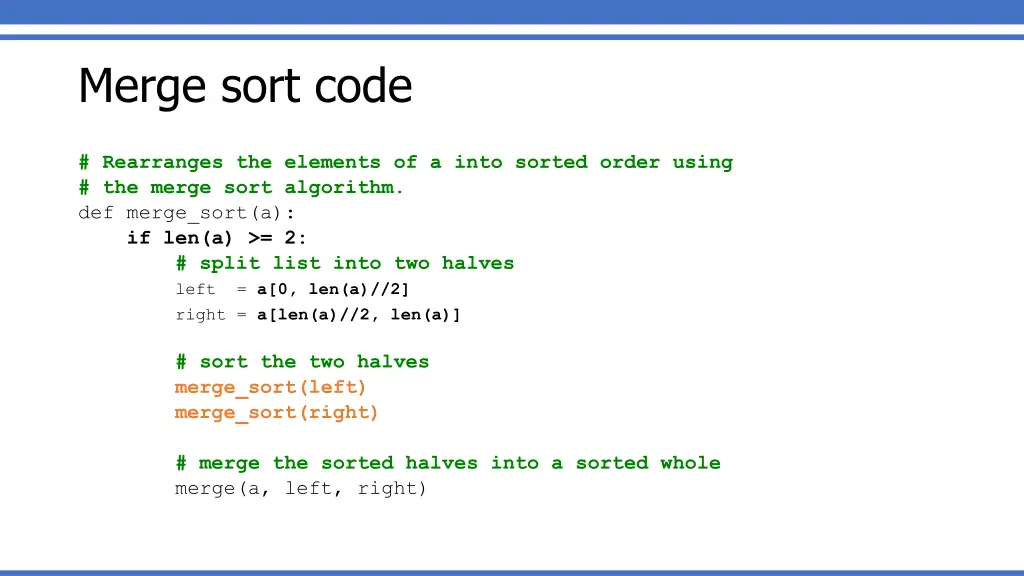 Merge sort code

# Rearranges the elements of a into sorted order using
# the merge sort algorithm.
def merge_sort(a):
    if len(a) >= 2:
        # split list into two halves
        left  = a[0, len(a)//2]
        right = a[len(a)//2, len(a)]

        # sort the two halves
        merge_sort(left)
        merge_sort(right)

        # merge the sorted halves into a sorted whole
        merge(a, left, right)